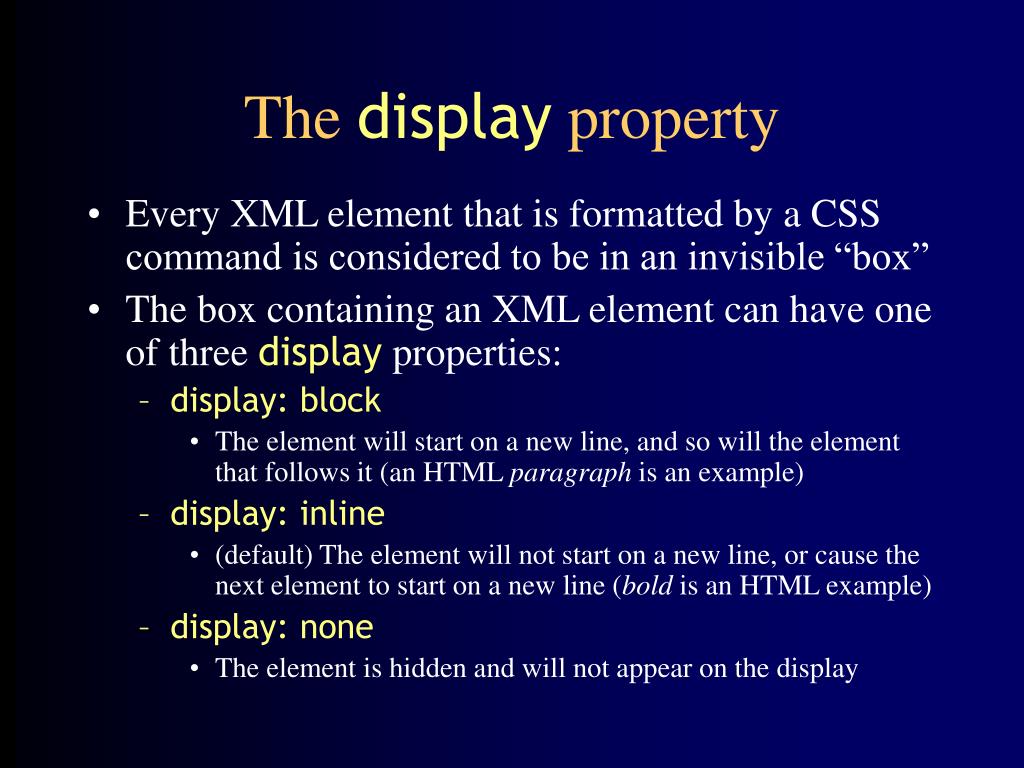 The display property

• Every XML element that is formatted by a CSS command is considered to be in an invisible “box”
• The box containing an XML element can have one of three display properties:
– display: block
• The element will start on a new line, and so will the element that follows it (an HTML paragraph is an example)
– display: inline
• (default) The element will not start on a new line, or cause the next element to start on a new line (bold is an HTML example)
– display: none
• The element is hidden and will not appear on the display